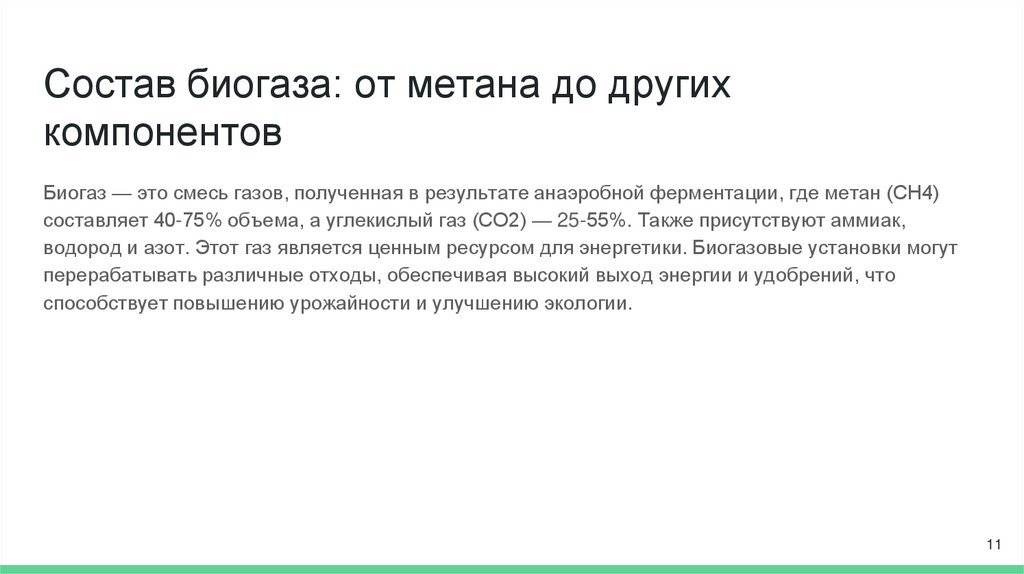 Состав биогаза: от метана до других компонентов

Биогаз — это смесь газов, полученная в результате анаэробной ферментации, где метан (CH4) составляет 40-75% объема, а углекислый газ (CO2) — 25-55%. Также присутствуют аммиак, водород и азот. Этот газ является ценным ресурсом для энергетики. Биогазовые установки могут перерабатывать различные отходы, обеспечивая высокий выход энергии и удобрений, что способствует повышению урожайности и улучшению экологии.

11